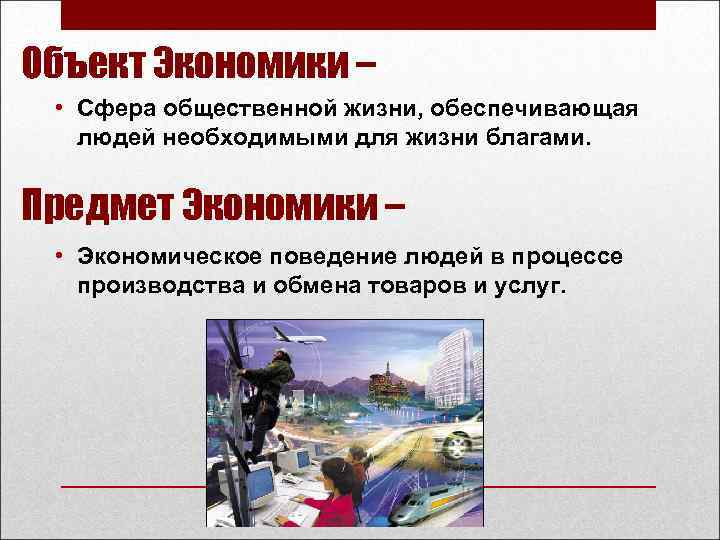 Объект Экономики –

• Сфера общественной жизни, обеспечивающая людей необходимыми для жизни благами.

Предмет Экономики –

• Экономическое поведение людей в процессе производства и обмена товаров и услуг.